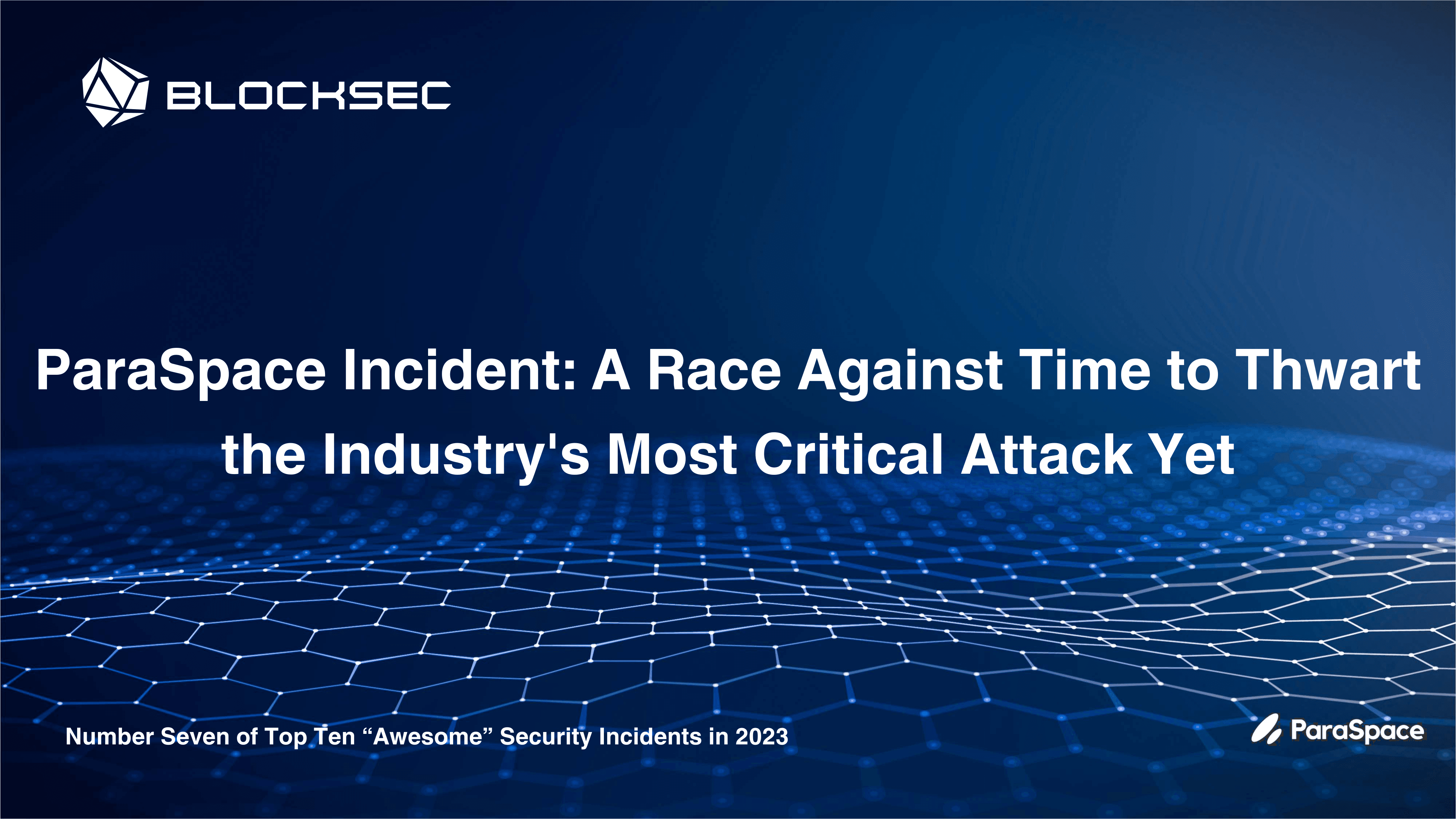 BLOCKSEC

ParaSpace Incident: A Race Against Time to Thwart the Industry's Most Critical Attack Yet

Number Seven of Top Ten “Awesome” Security Incidents in 2023

ParaSpace